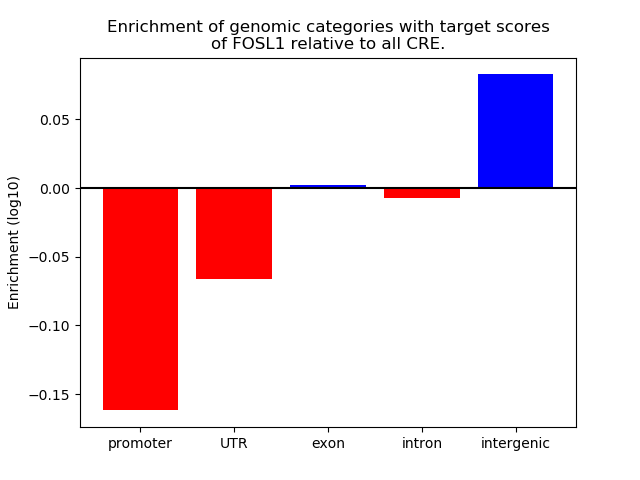 Enrichment of genomic categories with target scores of FOSL1 relative to all CRE.

Enrichment (log10)

0.05
0.00
−0.05
−0.10
−0.15

promoter
UTR
exon
intron
intergenic